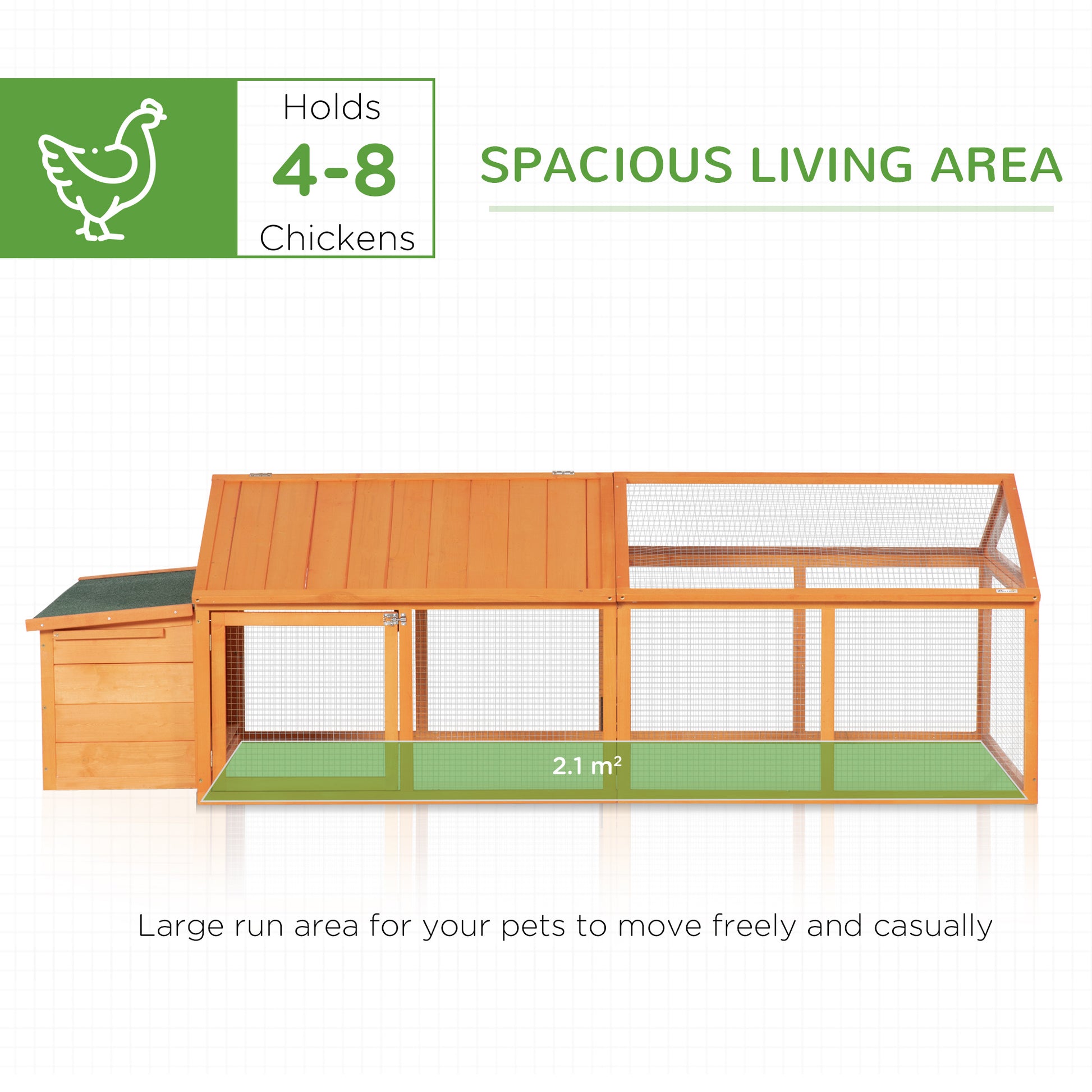 Holds
4-8
Chickens

SPACIOUS LIVING AREA

2.1 $m^2$

Large run area for your pets to move freely and casually